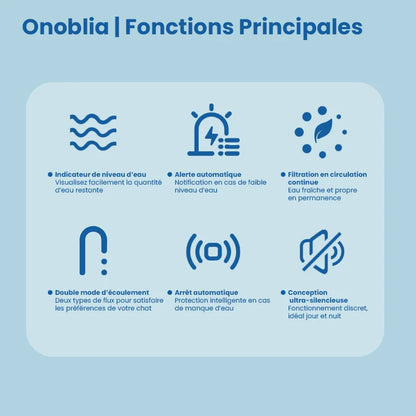 Onoblia | Fonctions Principales

● Indicateur de niveau d'eau
Visualisez facilement la quantité d'eau restante

● Alerte automatique
Notification en cas de faible niveau d'eau

● Filtration en circulation continue
Eau fraîche et propre en permanence

● Double mode d'écoulement
Deux types de flux pour satisfaire les préférences de votre chat

● Arrêt automatique
Protection intelligente en cas de manque d'eau

● Conception ultra-silencieuse
Fonctionnement discret, idéal jour et nuit